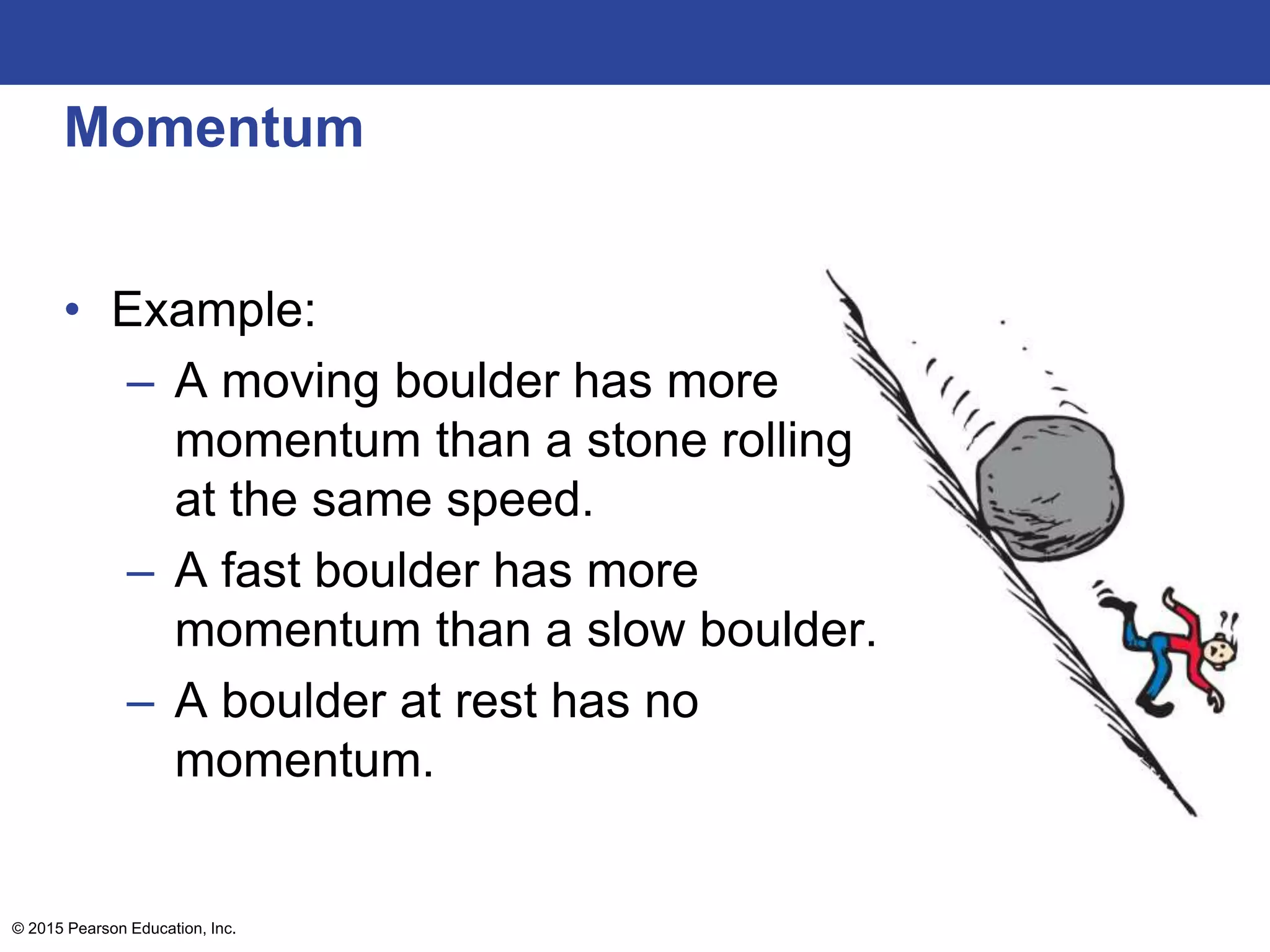 Momentum

• Example:
– A moving boulder has more momentum than a stone rolling at the same speed.
– A fast boulder has more momentum than a slow boulder.
– A boulder at rest has no momentum.

© 2015 Pearson Education, Inc.